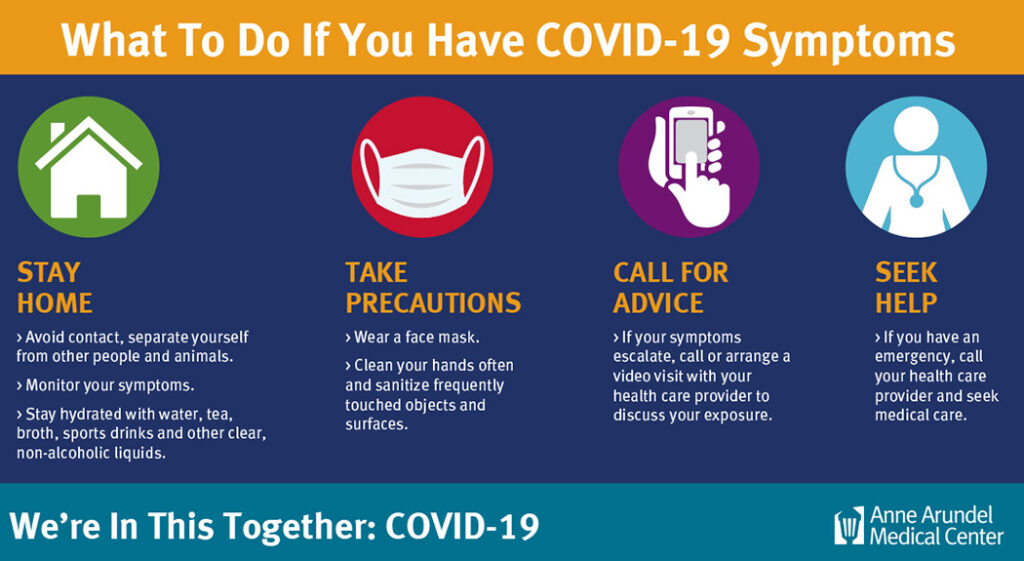 What To Do If You Have COVID-19 Symptoms

STAY HOME

› Avoid contact, separate yourself from other people and animals.

› Monitor your symptoms.

› Stay hydrated with water, tea, broth, sports drinks and other clear, non-alcoholic liquids.

TAKE PRECAUTIONS

› Wear a face mask.

› Clean your hands often and sanitize frequently touched objects and surfaces.

CALL FOR ADVICE

› If your symptoms escalate, call or arrange a video visit with your health care provider to discuss your exposure.

SEEK HELP

› If you have an emergency, call your health care provider and seek medical care.

We're In This Together: COVID-19

Anne Arundel Medical Center